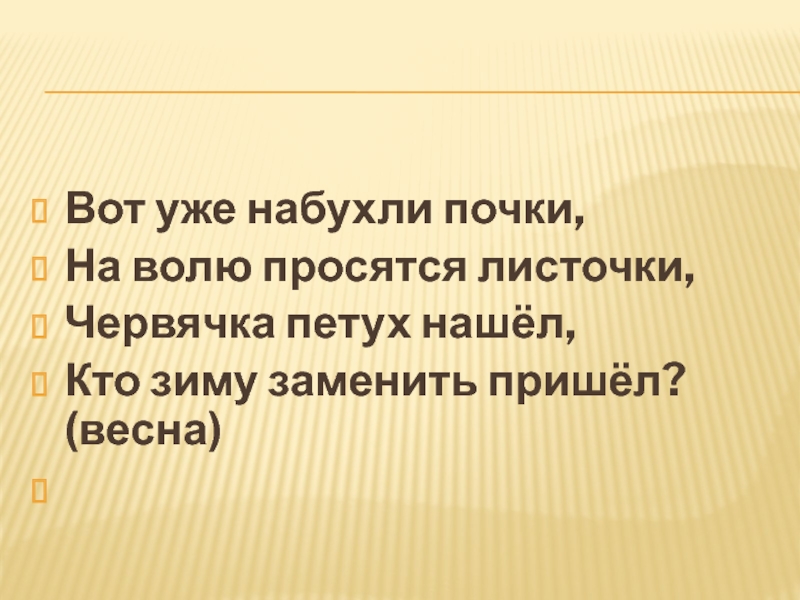 Вот уже набухли почки,
На волю просятся листочки,
Червячка петух нашёл,
Кто зиму заменить пришёл? (весна)